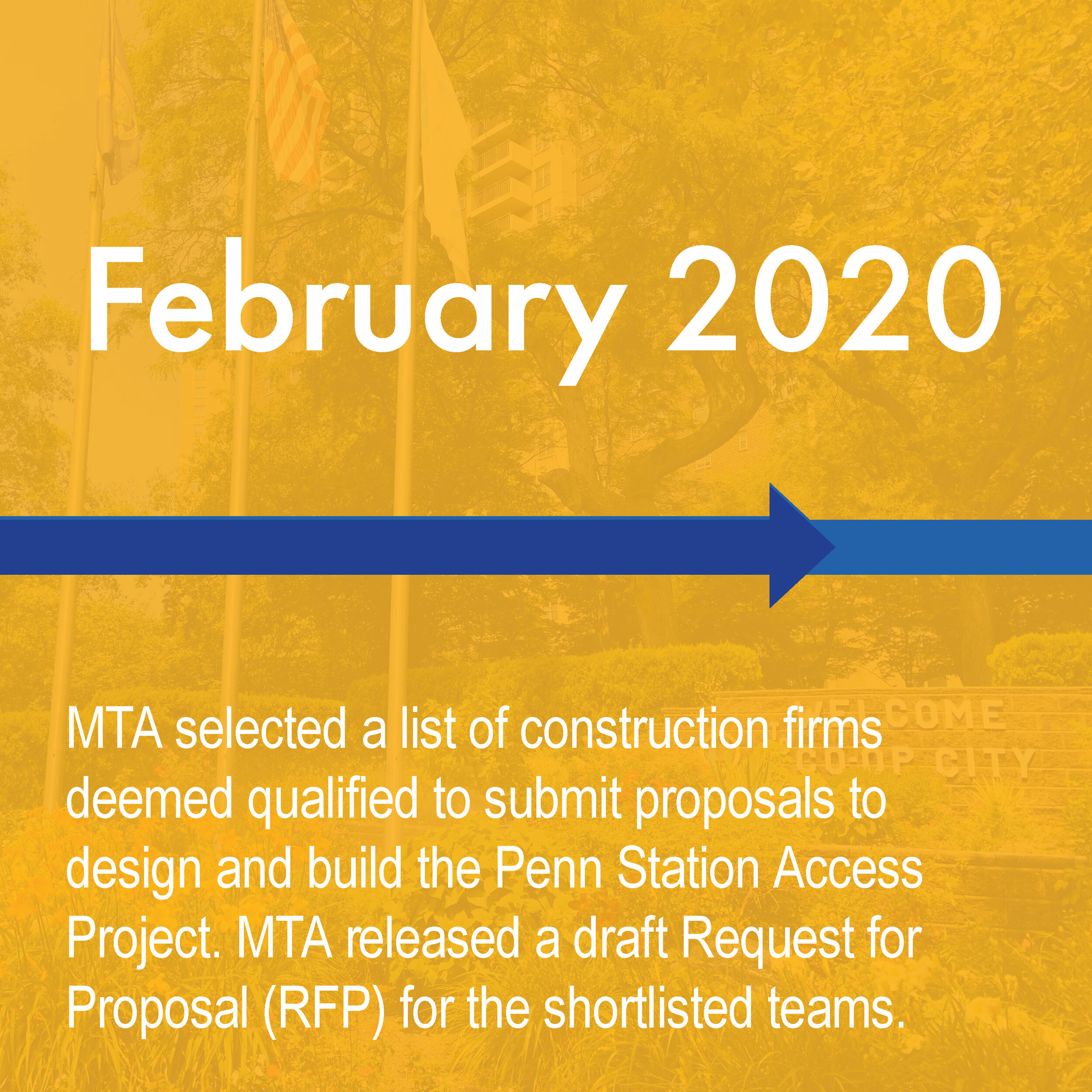 February 2020

MTA selected a list of construction firms deemed qualified to submit proposals to design and build the Penn Station Access Project. MTA released a draft Request for Proposal (RFP) for the shortlisted teams.

WELCOME
CO-OP CITY